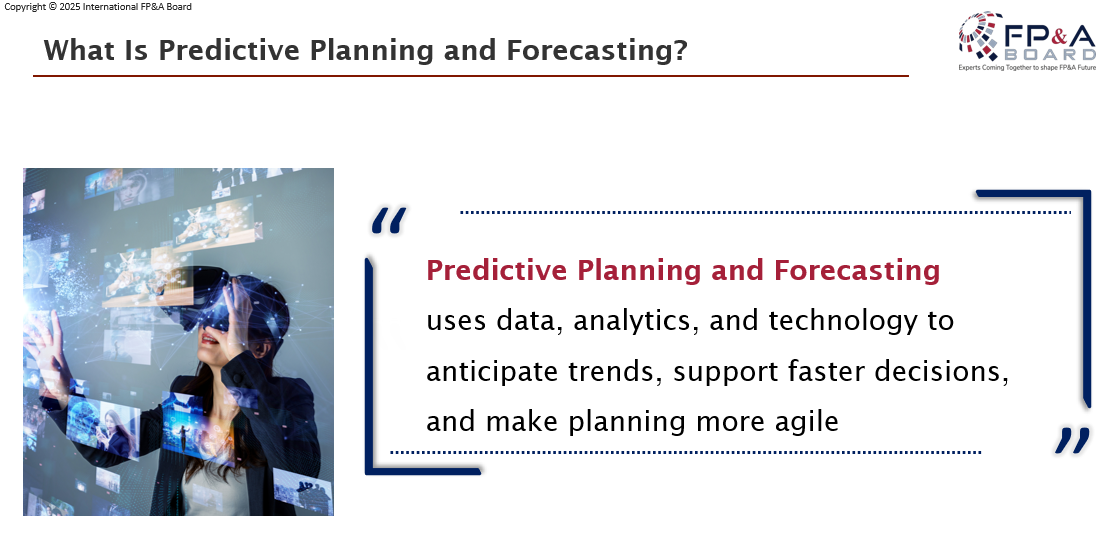 Copyright © 2025 International FP&A Board

What Is Predictive Planning and Forecasting?

FP&A BOARD
Experts Coming Together to shape FP&A Future

“

Predictive Planning and Forecasting uses data, analytics, and technology to anticipate trends, support faster decisions, and make planning more agile

”